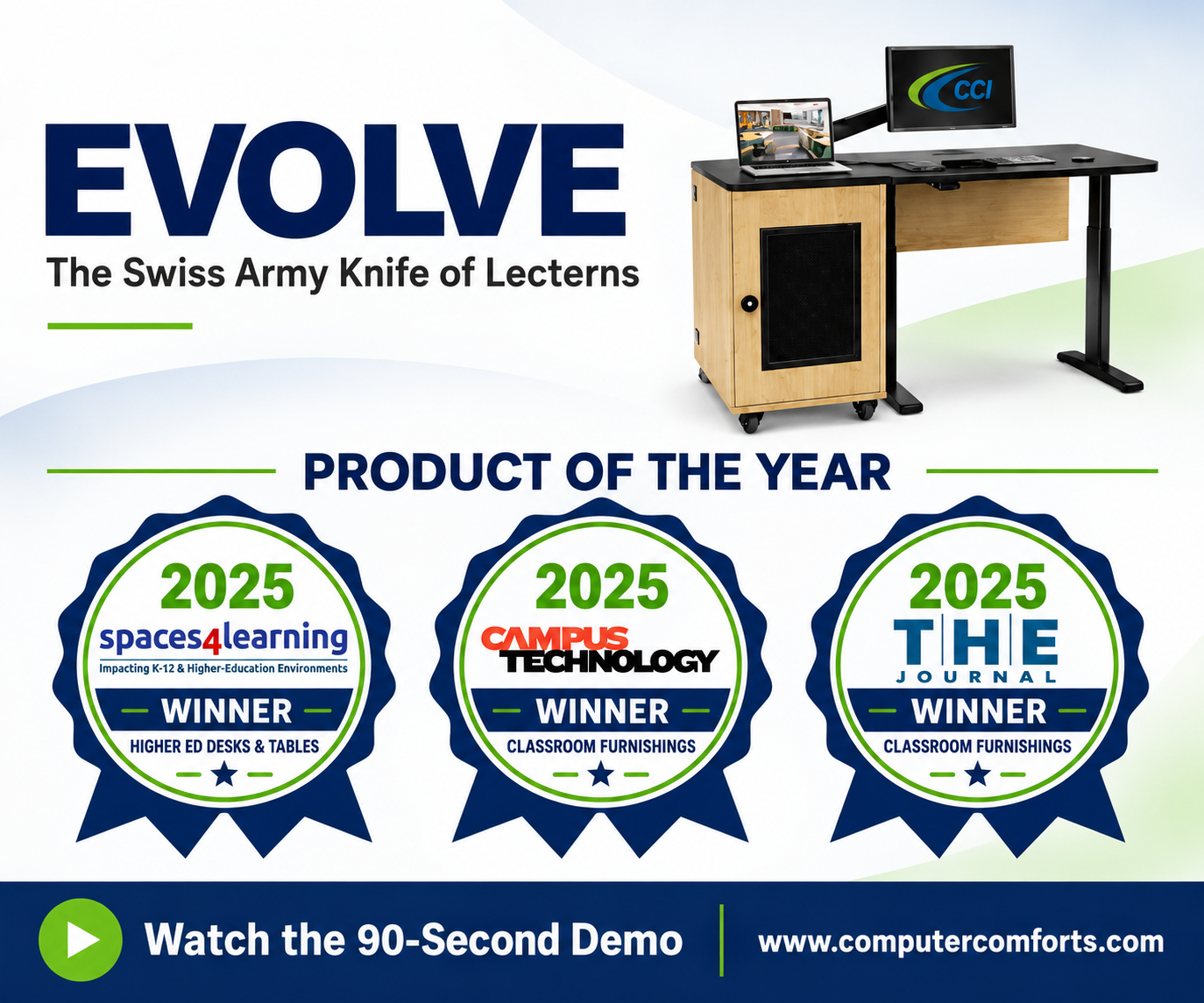 EVOLVE

The Swiss Army Knife of Lecterns

CCI

PRODUCT OF THE YEAR

2025
spaces4learning
Impacting K-12 & Higher-Education Environments
WINNER
HIGHER ED DESKS & TABLES

2025
CAMPUS TECHNOLOGY
WINNER
CLASSROOM FURNISHINGS

2025
THE JOURNAL
WINNER
CLASSROOM FURNISHINGS

Watch the 90-Second Demo

www.computercomforts.com